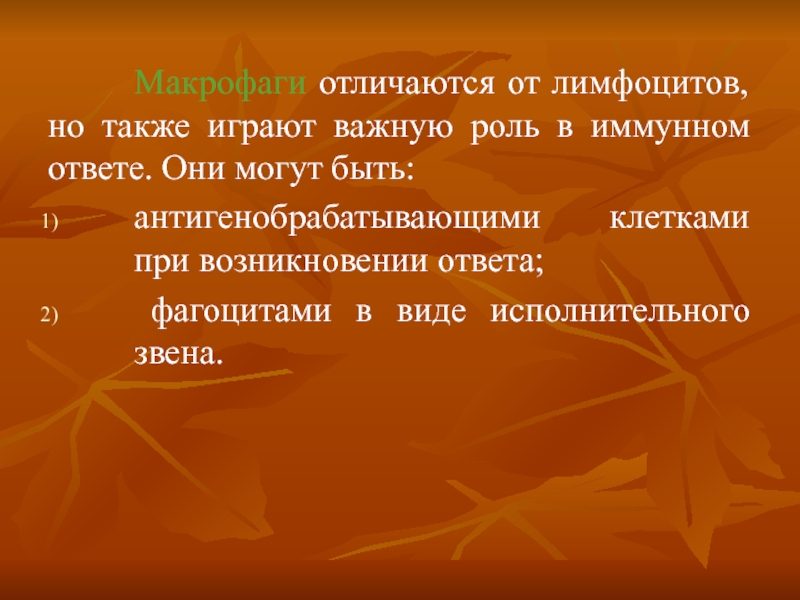 Макрофаги отличаются от лимфоцитов, но также играют важную роль в иммунном ответе. Они могут быть:

1) антигенобрабатывающими клетками при возникновении ответа;

2) фагоцитами в виде исполнительного звена.